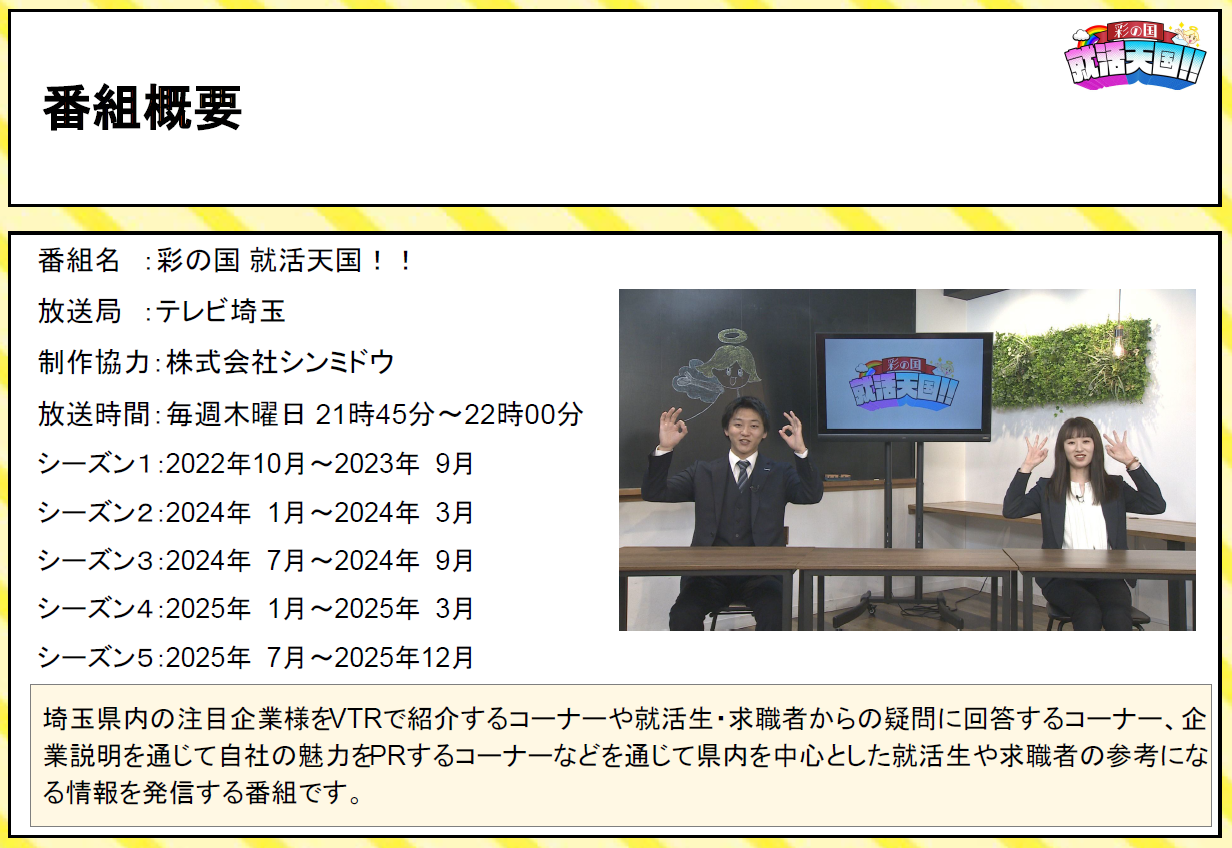 番組概要

彩の国
就活天国!!

番組名　:彩の国 就活天国！！

放送局　:テレビ埼玉

制作協力:株式会社シンミドウ

放送時間:毎週木曜日 21時45分～22時00分

シーズン1:2022年10月～2023年 9月

シーズン2:2024年 1月～2024年 3月

シーズン3:2024年 7月～2024年 9月

シーズン4:2025年 1月～2025年 3月

シーズン5:2025年 7月～2025年12月

彩の国
就活天国!!

埼玉県内の注目企業様をVTRで紹介するコーナーや就活生・求職者からの疑問に回答するコーナー、企業説明を通じて自社の魅力をPRするコーナーなどを通じて県内を中心とした就活生や求職者の参考になる情報を発信する番組です。